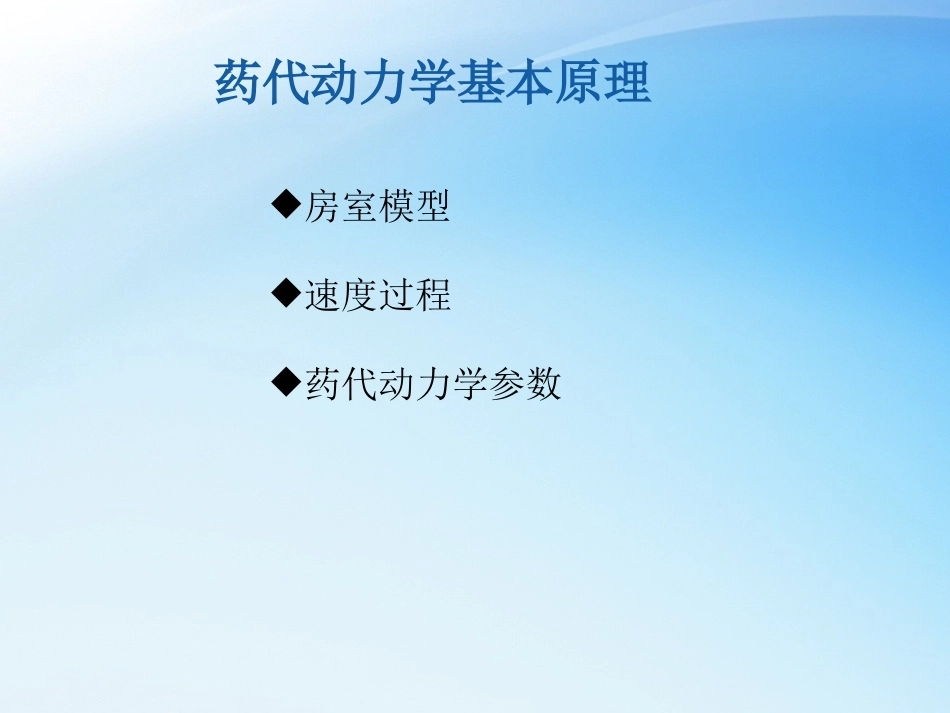 药代动力学基本原理

◆房室模型

◆速度过程

◆药代动力学参数